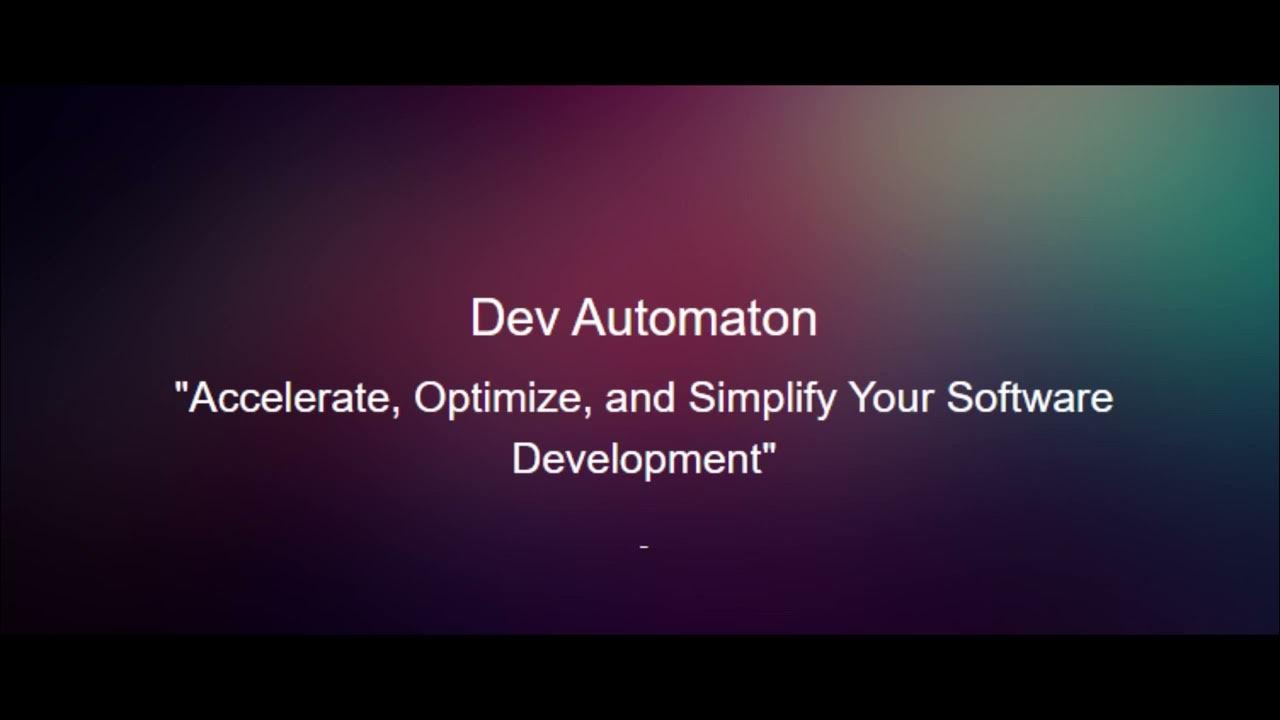 Dev Automaton

"Accelerate, Optimize, and Simplify Your Software Development"

-